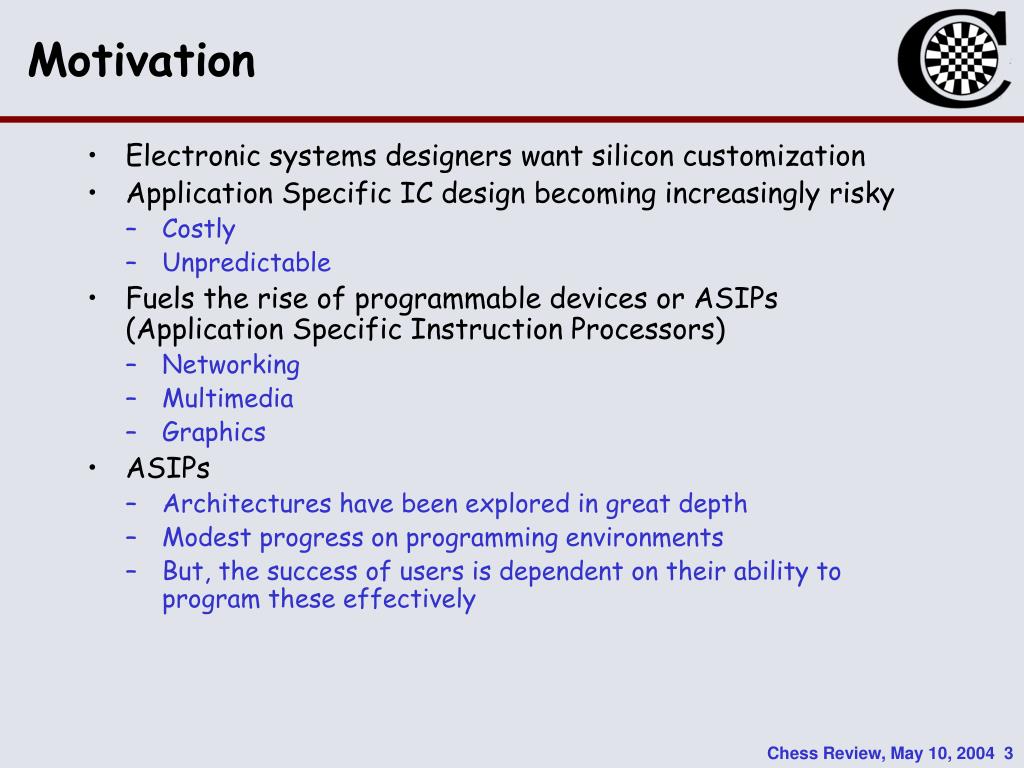 Motivation

• Electronic systems designers want silicon customization
• Application Specific IC design becoming increasingly risky
– Costly
– Unpredictable
• Fuels the rise of programmable devices or ASIPs (Application Specific Instruction Processors)
– Networking
– Multimedia
– Graphics
• ASIPs
– Architectures have been explored in great depth
– Modest progress on programming environments
– But, the success of users is dependent on their ability to program these effectively

Chess Review, May 10, 2004 3